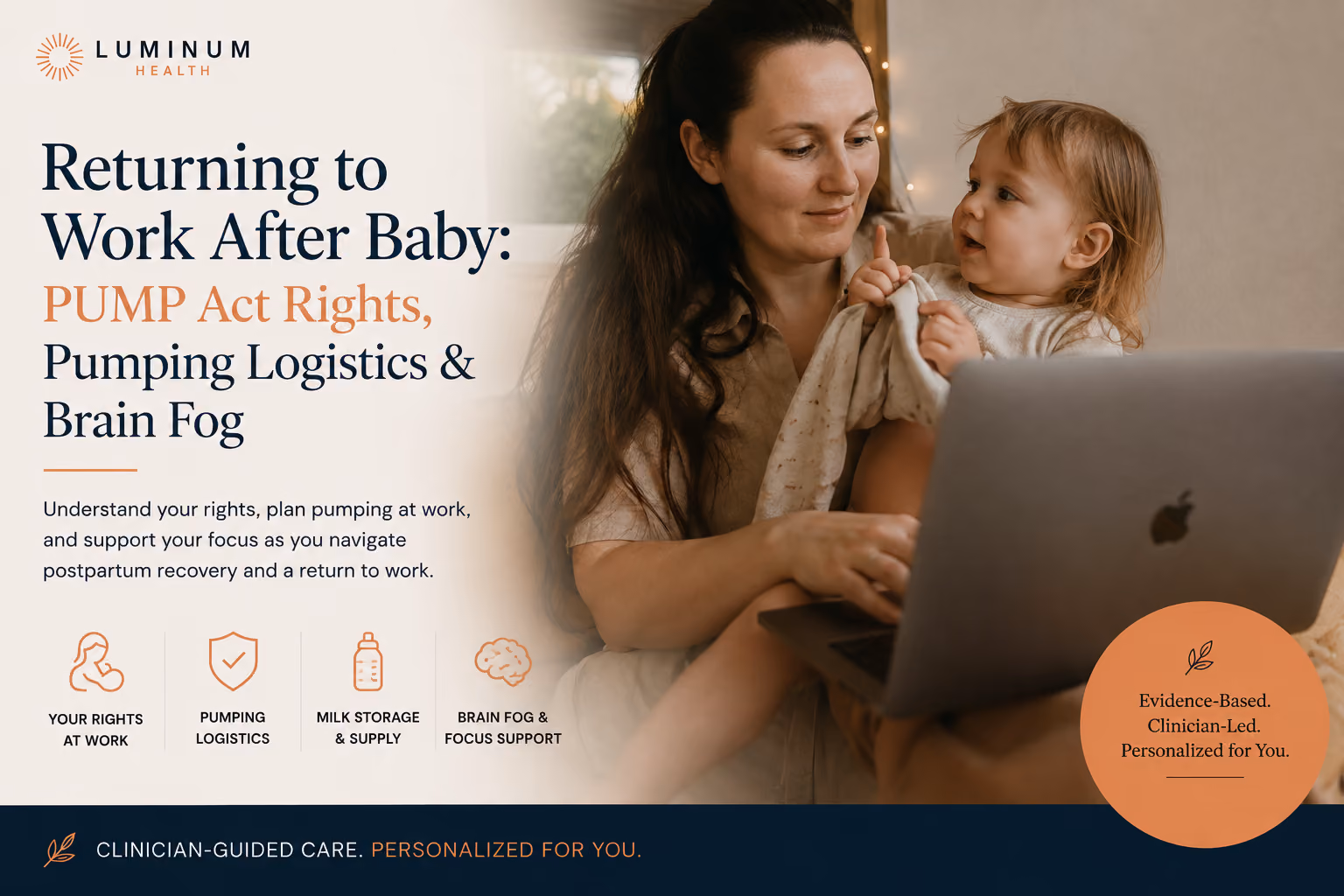 LUMINUM
HEALTH

Returning to Work After Baby: PUMP Act Rights, Pumping Logistics & Brain Fog

Understand your rights, plan pumping at work, and support your focus as you navigate postpartum recovery and a return to work.

YOUR RIGHTS AT WORK

PUMPING LOGISTICS

MILK STORAGE & SUPPLY

BRAIN FOG & FOCUS SUPPORT

Evidence-Based. Clinician-Led. Personalized for You.

CLINICIAN-GUIDED CARE. PERSONALIZED FOR YOU.